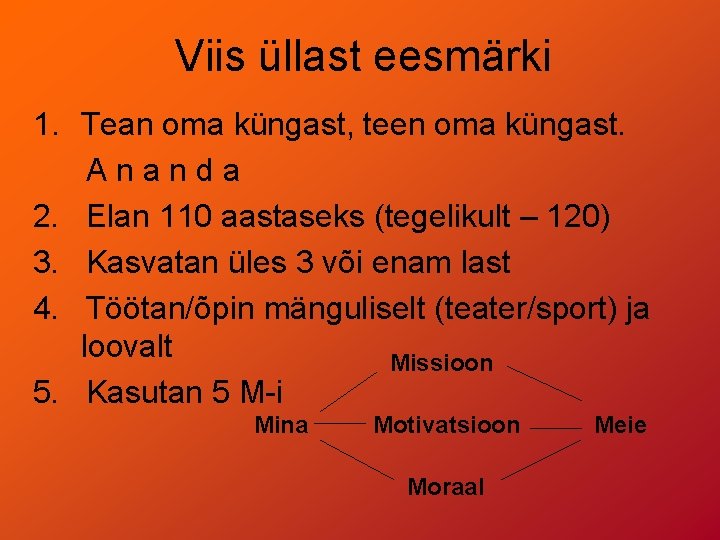 Viis üllast eesmärki

1. Tean oma küngast, teen oma küngast.
A n a n d a
2. Elan 110 aastaseks (tegelikult – 120)
3. Kasvatan üles 3 või enam last
4. Töötan/õpin mänguliselt (teater/sport) ja loovalt
5. Kasutan 5 M-i

Missioon
Mina
Motivatsioon
Meie
Moraal